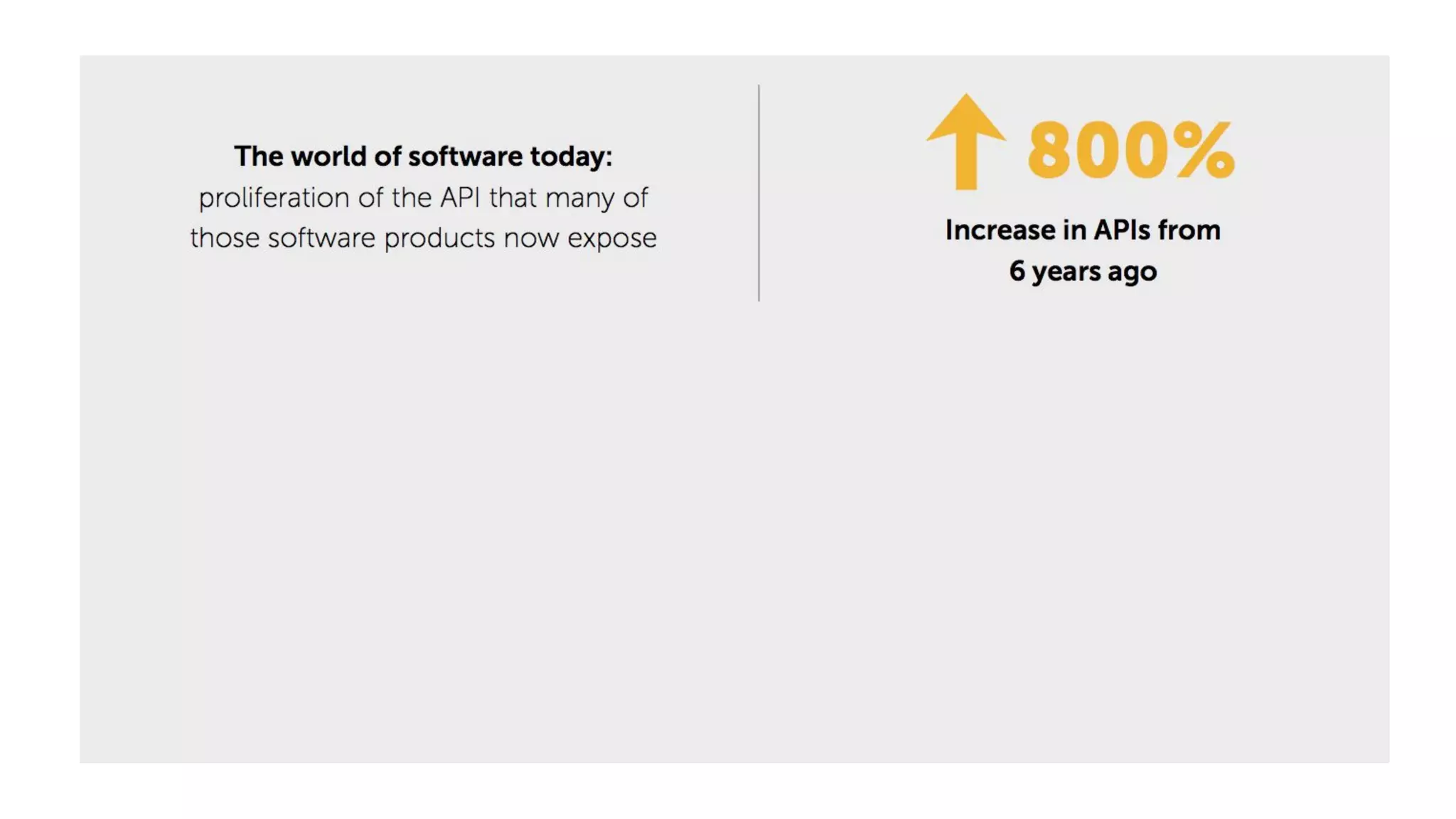 The world of software today:
proliferation of the API that many of those software products now expose

800%

Increase in APIs from 6 years ago